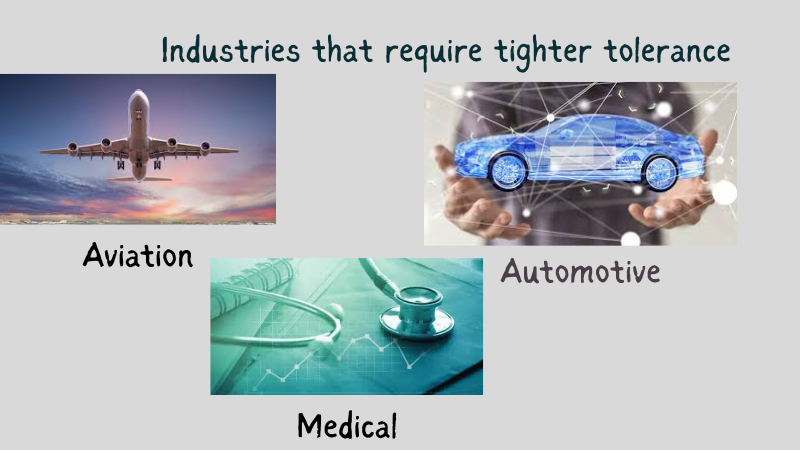 Industries that require tighter tolerance

Aviation

Automotive

Medical